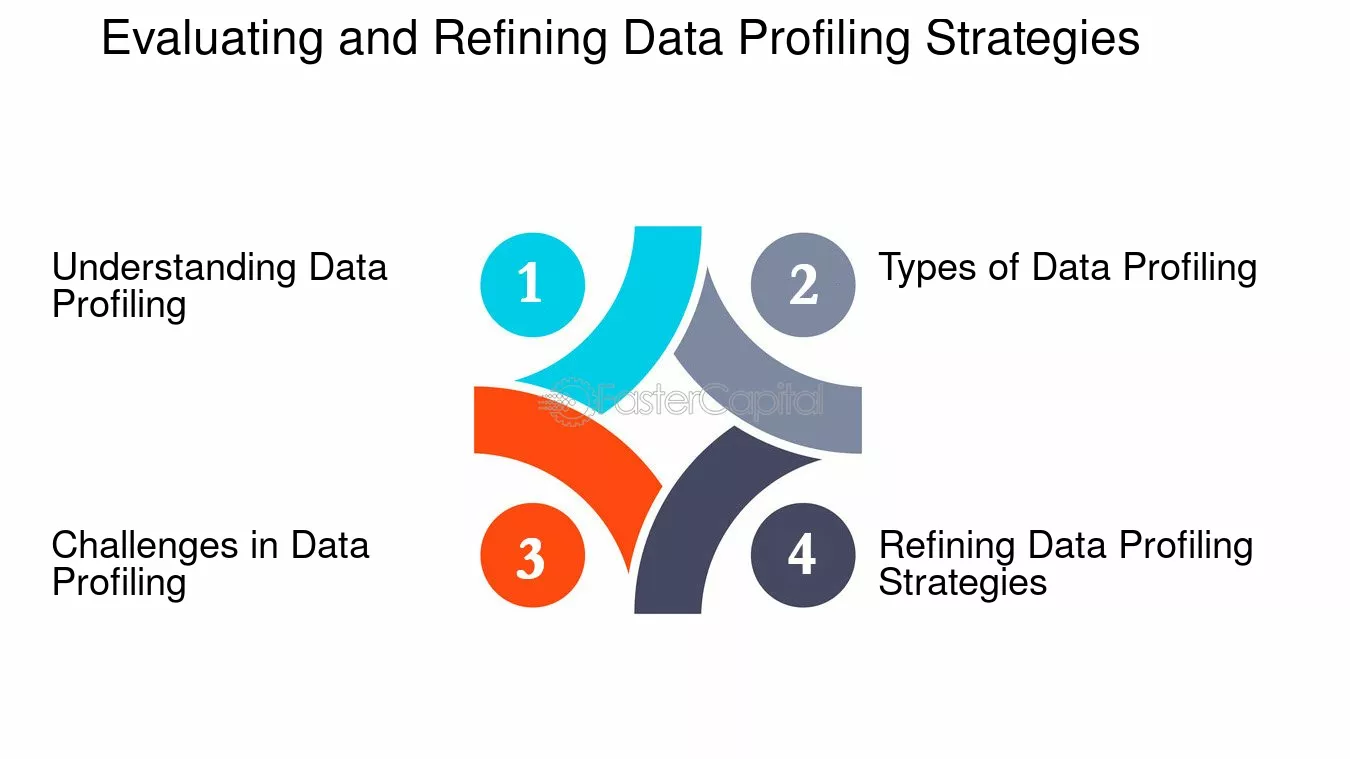 Evaluating and Refining Data Profiling Strategies

Understanding Data Profiling

1

2

Types of Data Profiling

FasterCapital

Challenges in Data Profiling

3

4

Refining Data Profiling Strategies